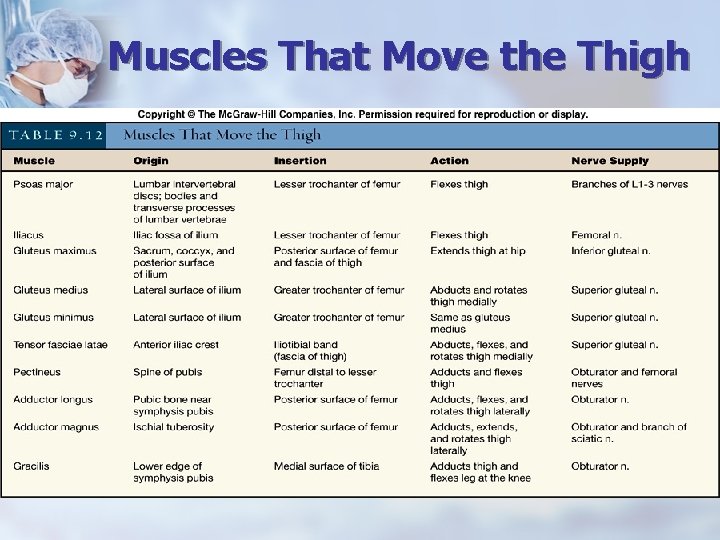 Muscles That Move the Thigh

Copyright © The McGraw-Hill Companies, Inc. Permission required for reproduction or display.

TABLE 9.12 Muscles That Move the Thigh

| Muscle | Origin | Insertion | Action | Nerve Supply |
|---|---|---|---|---|
| Psoas major | Lumbar intervertebral discs; bodies and transverse processes of lumbar vertebrae | Lesser trochanter of femur | Flexes thigh | Branches of L1-3 nerves |
| Iliacus | Iliac fossa of ilium | Lesser trochanter of femur | Flexes thigh | Femoral n. |
| Gluteus maximus | Sacrum, coccyx, and posterior surface of ilium | Posterior surface of femur and fascia of thigh | Extends thigh at hip | Inferior gluteal n. |
| Gluteus medius | Lateral surface of ilium | Greater trochanter of femur | Abducts and rotates thigh medially | Superior gluteal n. |
| Gluteus minimus | Lateral surface of ilium | Greater trochanter of femur | Same as gluteus medius | Superior gluteal n. |
| Tensor fasciae latae | Anterior iliac crest | Iliotibial band (fascia of thigh) | Abducts, flexes, and rotates thigh medially | Superior gluteal n. |
| Pectineus | Spine of pubis | Femur distal to lesser trochanter | Adducts and flexes thigh | Obturator and femoral nerves |
| Adductor longus | Pubic bone near symphysis pubis | Posterior surface of femur | Adducts, flexes, and rotates thigh laterally | Obturator n. |
| Adductor magnus | Ischial tuberosity | Posterior surface of femur | Adducts, extends, and rotates thigh laterally | Obturator and branch of sciatic n. |
| Gracilis | Lower edge of symphysis pubis | Medial surface of tibia | Adducts thigh and flexes leg at the knee | Obturator n. |